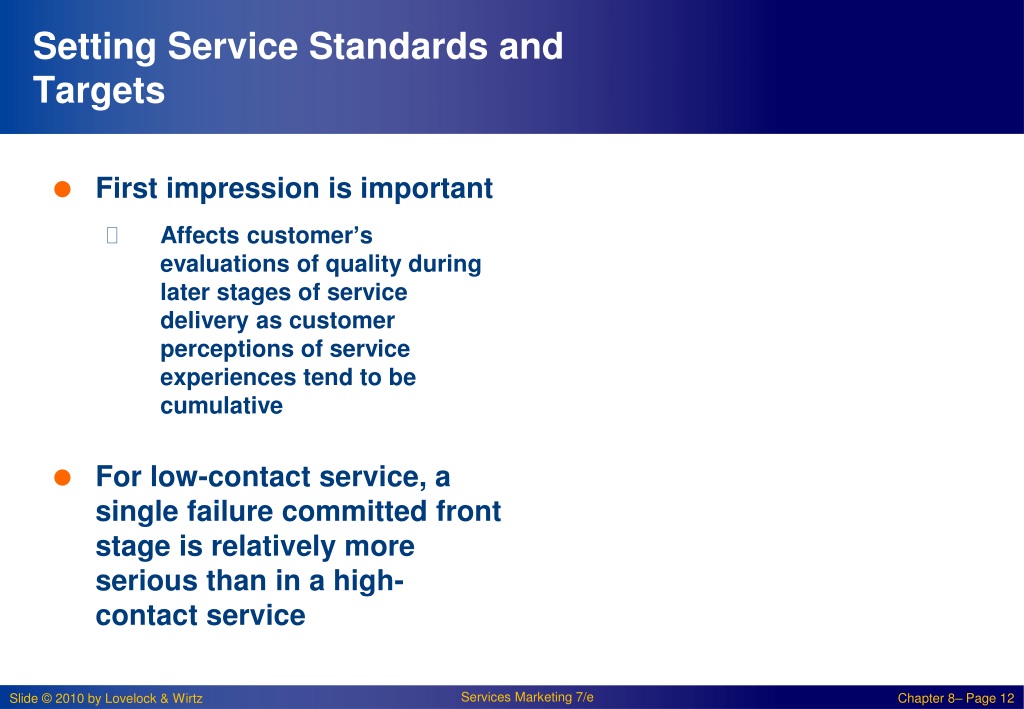 Setting Service Standards and Targets

First impression is important

Affects customer's evaluations of quality during later stages of service delivery as customer perceptions of service experiences tend to be cumulative

For low-contact service, a single failure committed front stage is relatively more serious than in a high-contact service

Slide © 2010 by Lovelock & Wirtz

Services Marketing 7/e

Chapter 8– Page 12